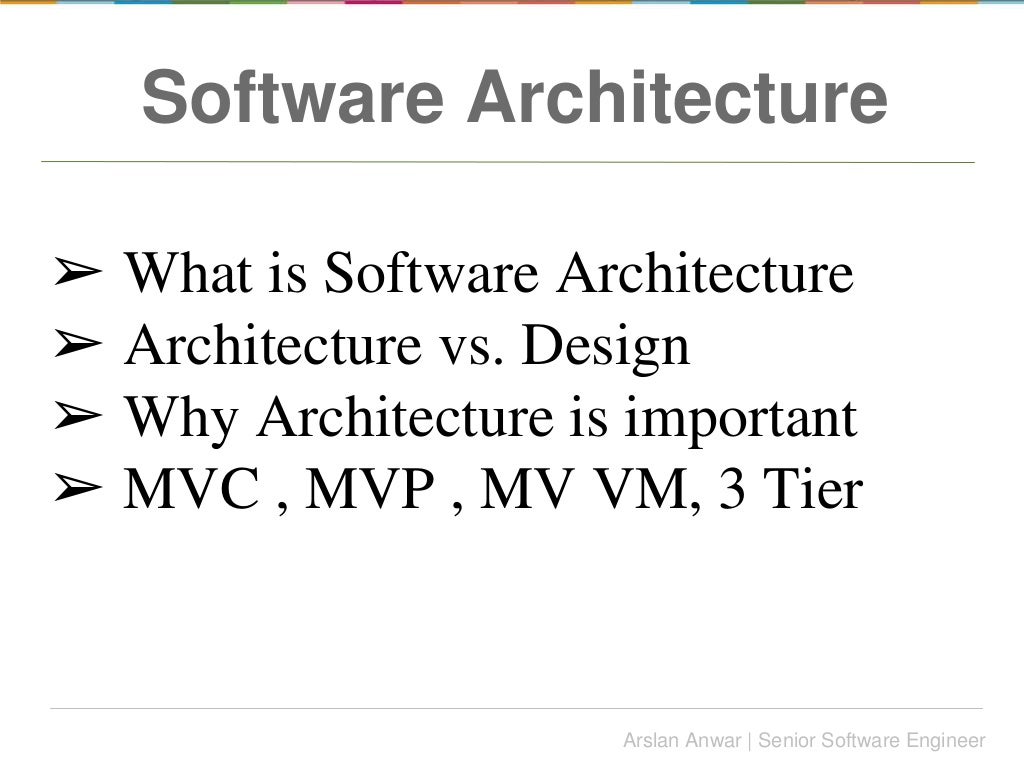 Software Architecture

➢ What is Software Architecture
➢ Architecture vs. Design
➢ Why Architecture is important
➢ MVC , MVP , MV VM, 3 Tier

Arslan Anwar | Senior Software Engineer